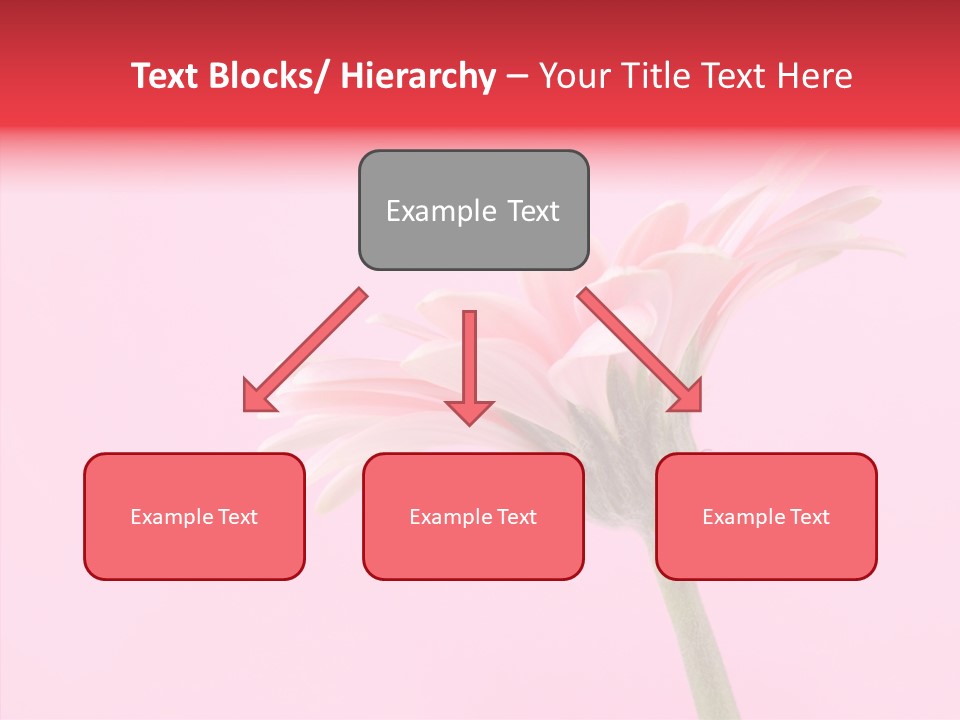 Text Blocks/ Hierarchy – Your Title Text Here

Example Text

Example Text

Example Text

Example Text